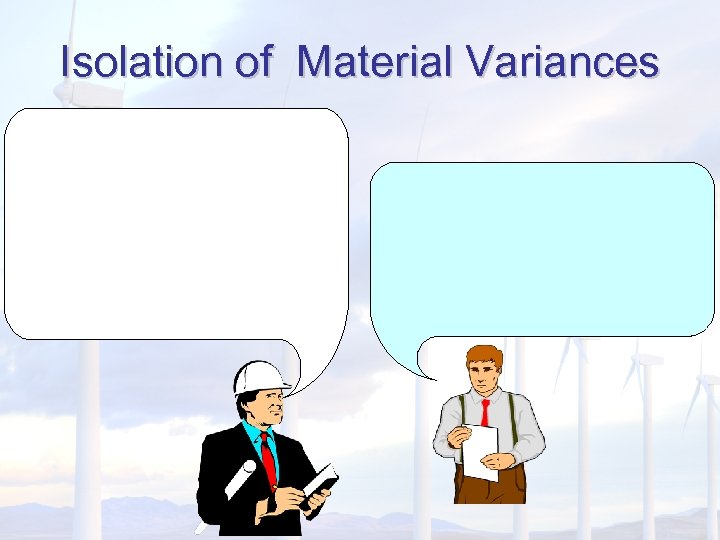 Isolation of Material Variances